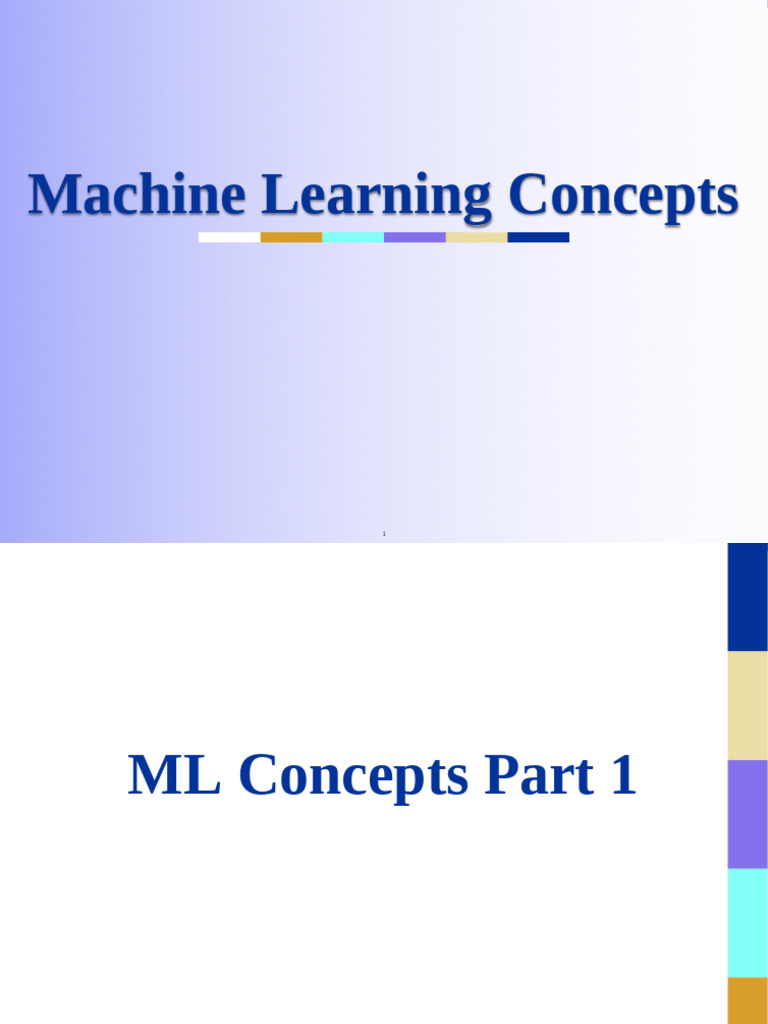 Machine Learning Concepts

1

ML Concepts Part 1